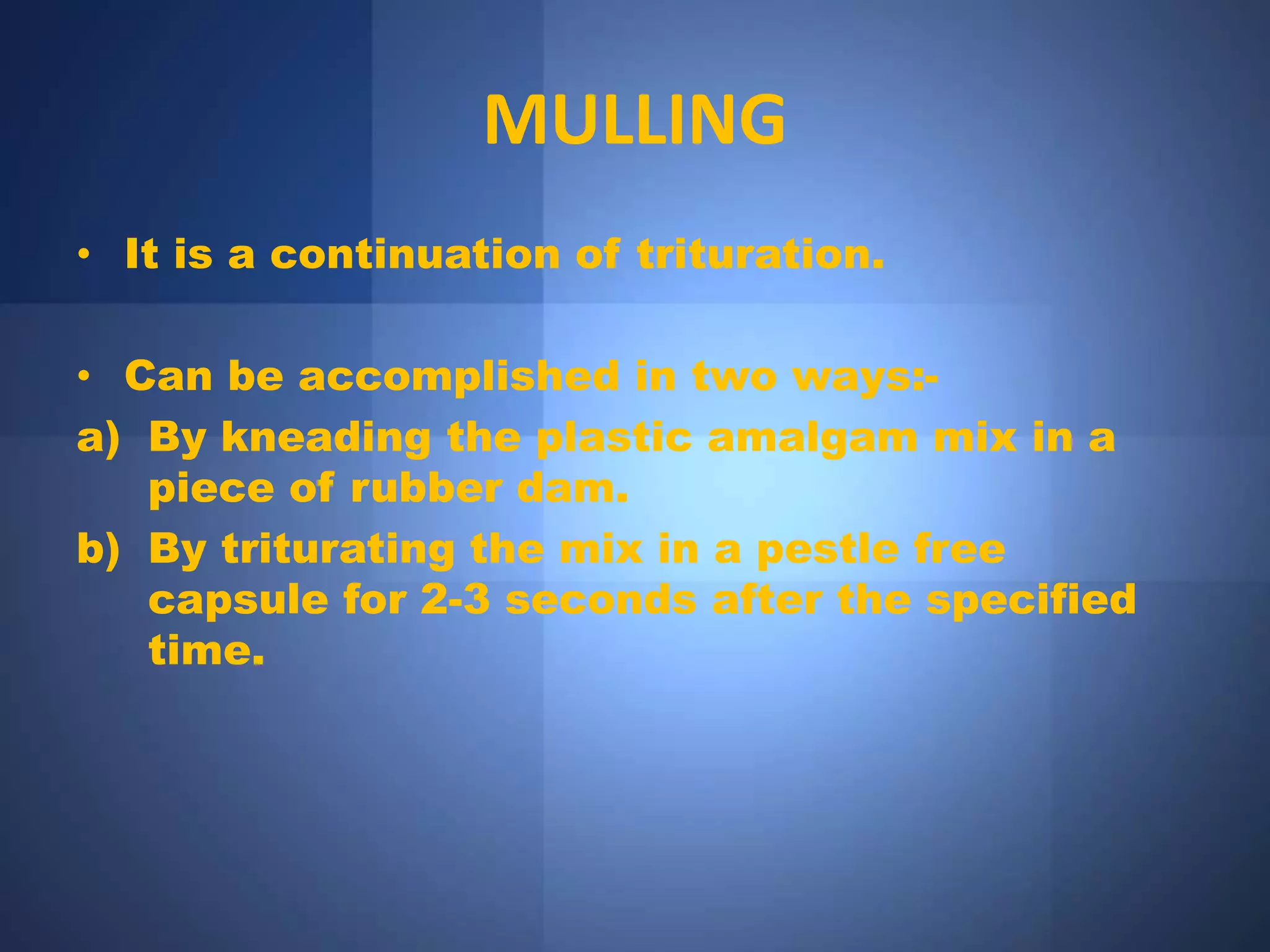 MULLING

• It is a continuation of trituration.

• Can be accomplished in two ways:-
a) By kneading the plastic amalgam mix in a piece of rubber dam.
b) By triturating the mix in a pestle free capsule for 2-3 seconds after the specified time.